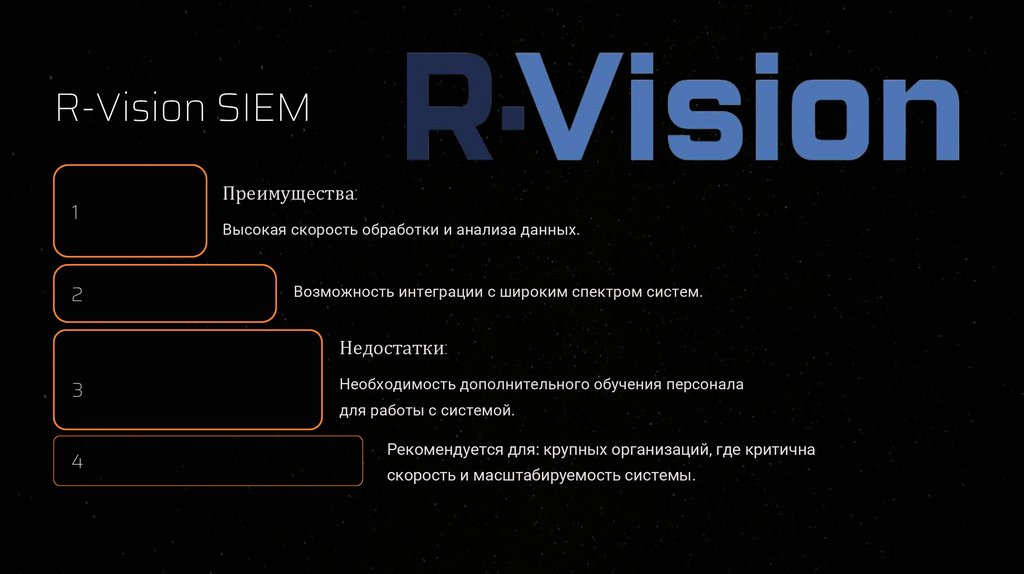 R-Vision SIEM

R·Vision

1

Преимущества:

Высокая скорость обработки и анализа данных.

2

Возможность интеграции с широким спектром систем.

3

Недостатки:

Необходимость дополнительного обучения персонала для работы с системой.

4

Рекомендуется для: крупных организаций, где критична скорость и масштабируемость системы.